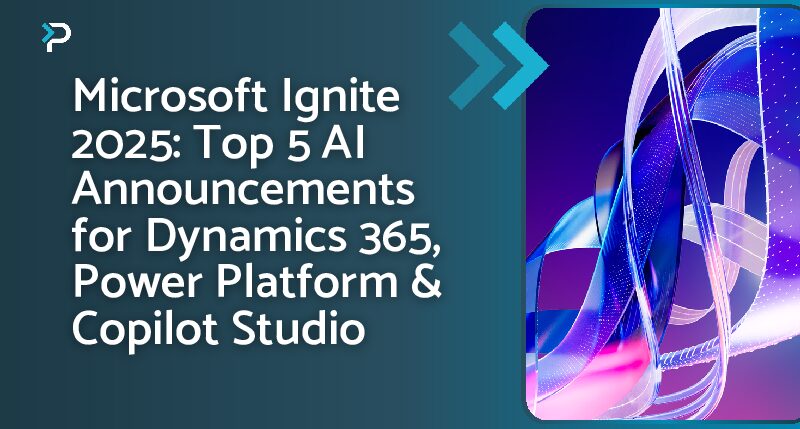 P

Microsoft Ignite 2025: Top 5 AI Announcements for Dynamics 365, Power Platform & Copilot Studio